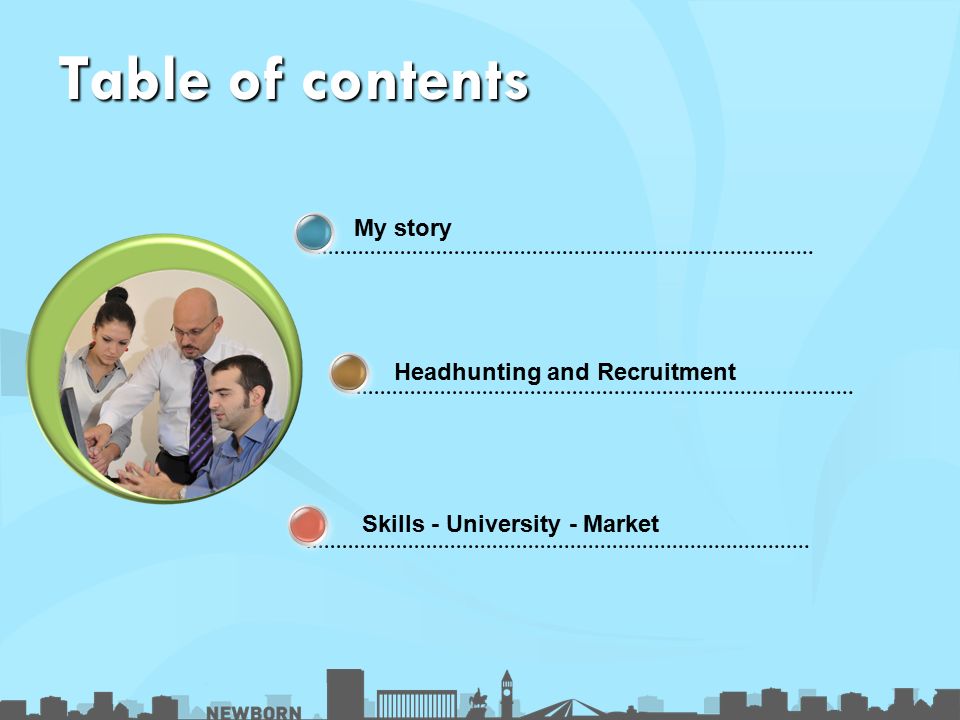 Table of contents

My story

Headhunting and Recruitment

Skills - University - Market

NEWBORN